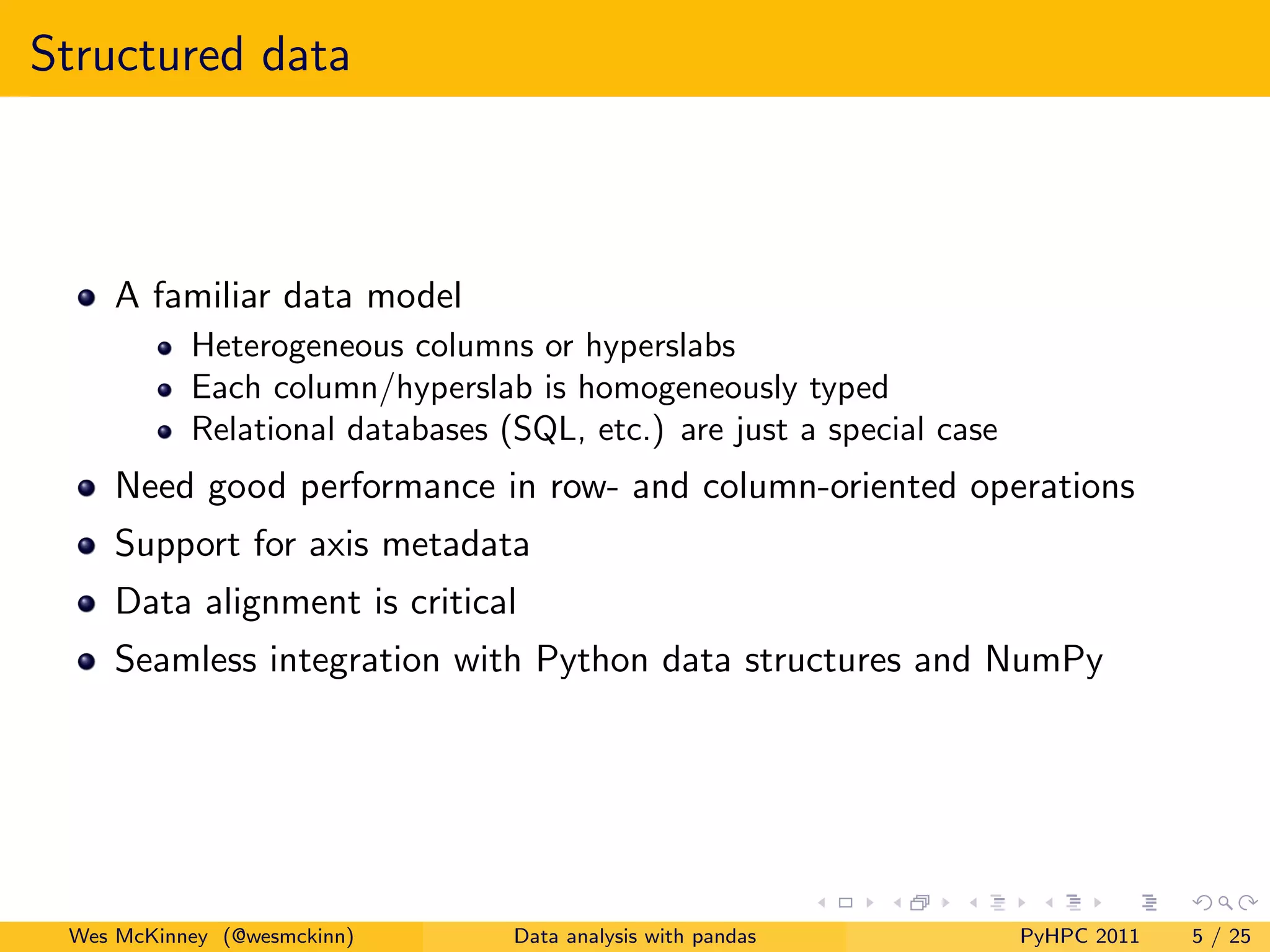 Structured data

- A familiar data model
  - Heterogeneous columns or hyperslabs
  - Each column/hyperslab is homogeneously typed
  - Relational databases (SQL, etc.) are just a special case
- Need good performance in row- and column-oriented operations
- Support for axis metadata
- Data alignment is critical
- Seamless integration with Python data structures and NumPy

Wes McKinney (@wesmckinn) Data analysis with pandas PyHPC 2011 5 / 25